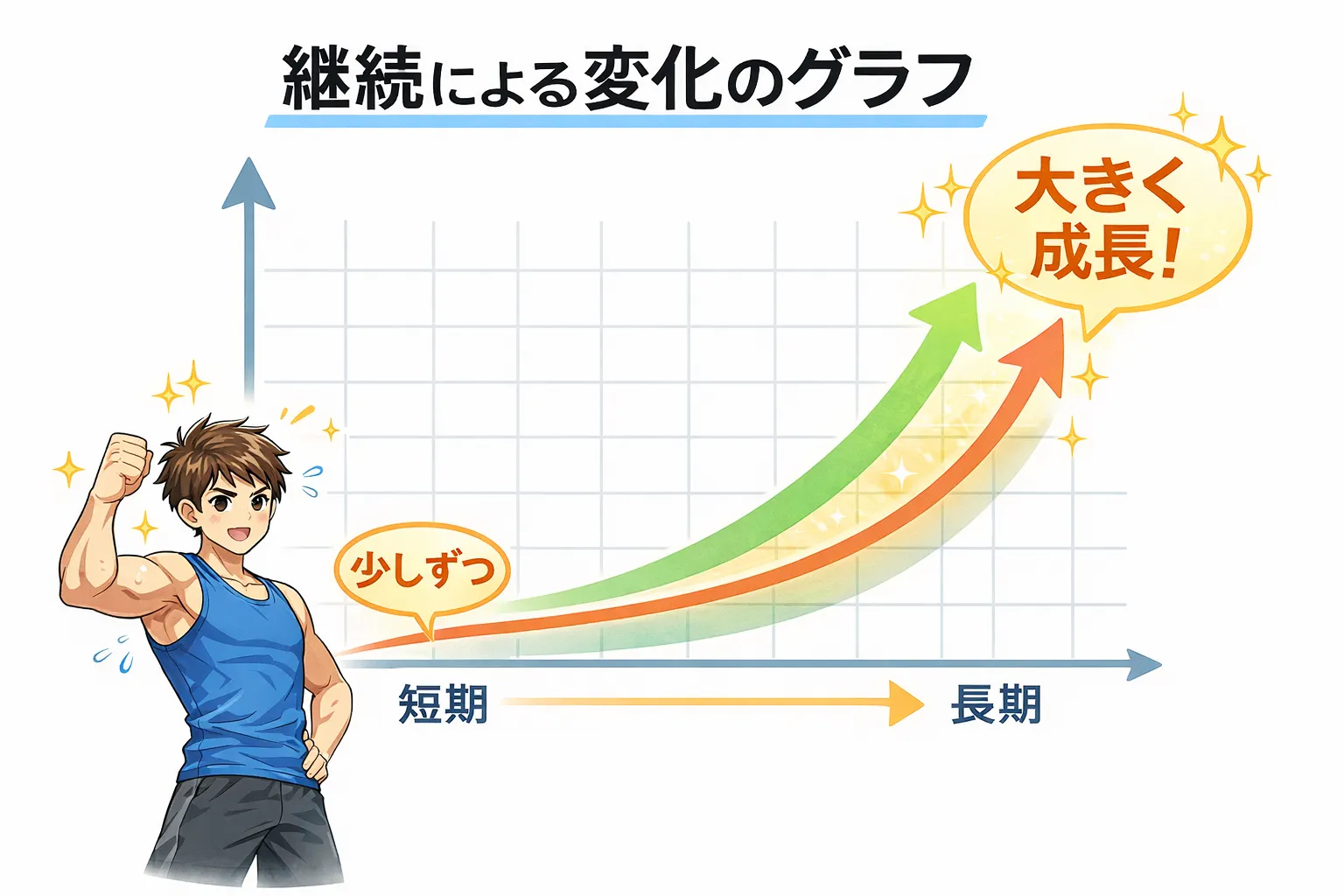 継続による変化のグラフ

大きく成長!

少しずつ

短期

長期